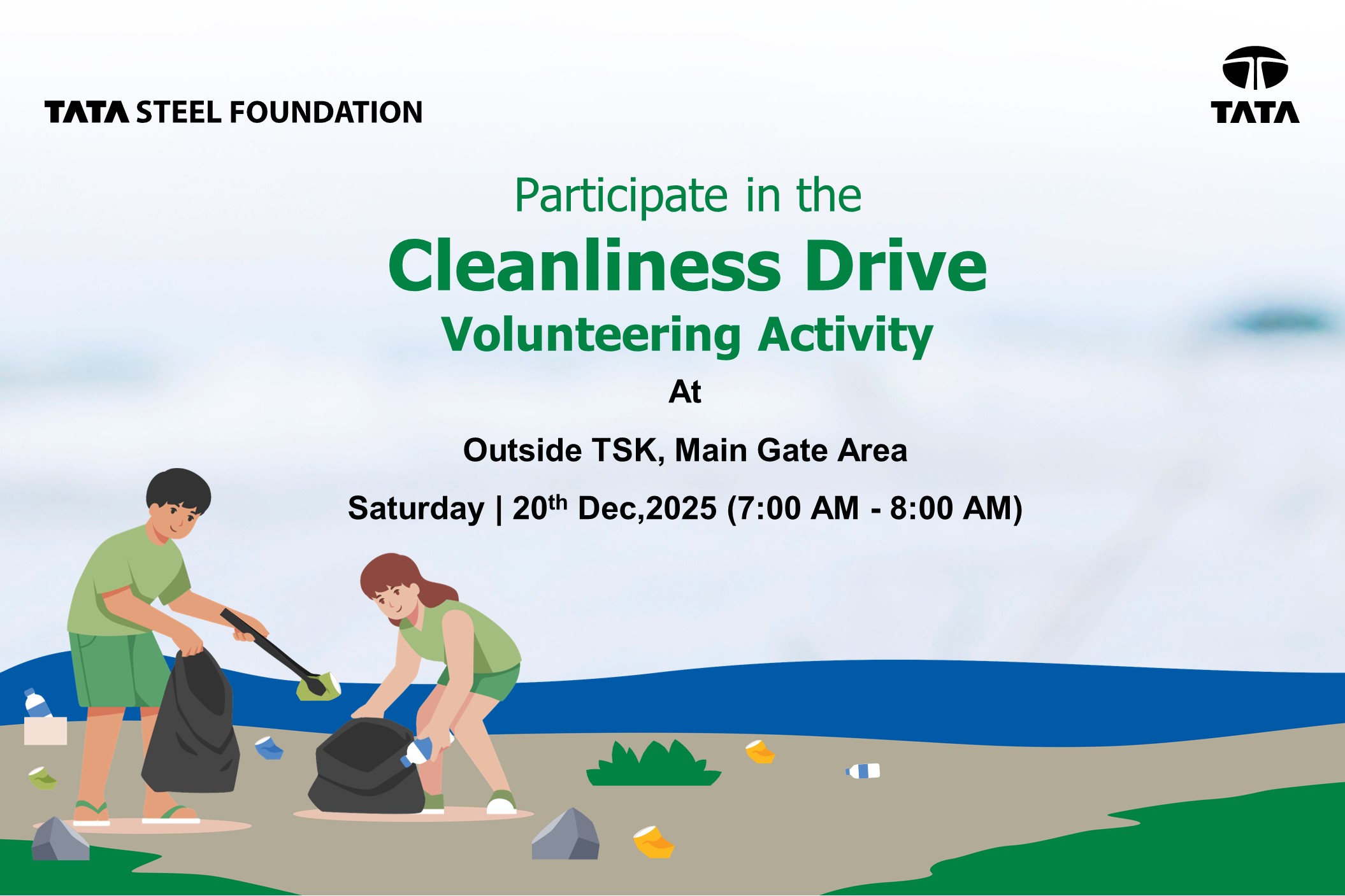 TATA STEEL FOUNDATION

TATA

Participate in the

Cleanliness Drive

Volunteering Activity

At

Outside TSK, Main Gate Area

Saturday | 20$^{th}$ Dec,2025 (7:00 AM - 8:00 AM)